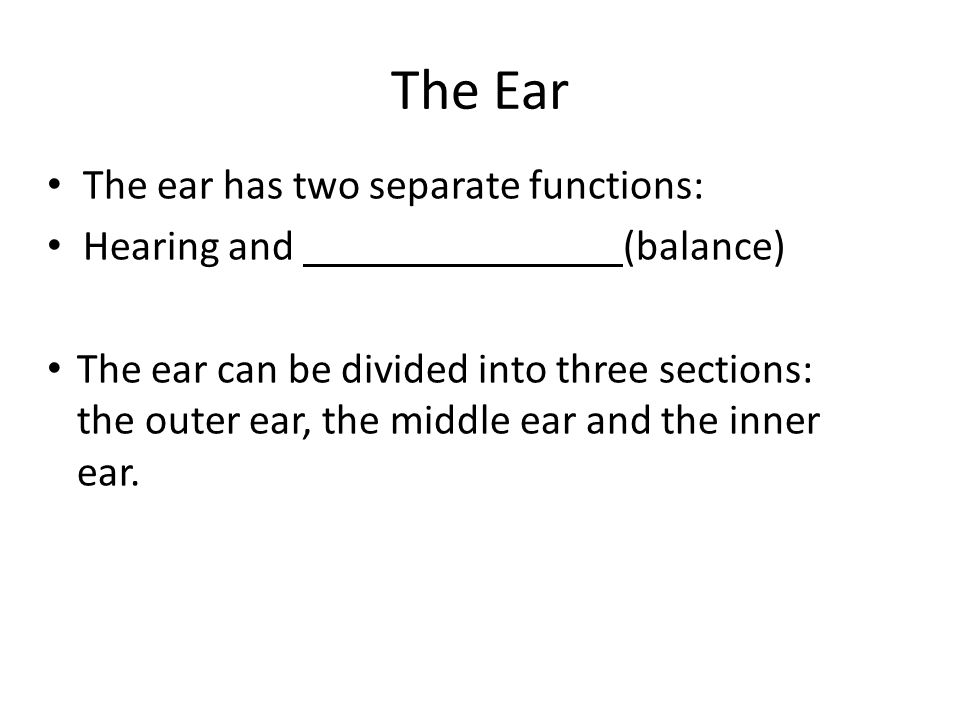 The Ear

• The ear has two separate functions:
• Hearing and ________________(balance)

• The ear can be divided into three sections: the outer ear, the middle ear and the inner ear.